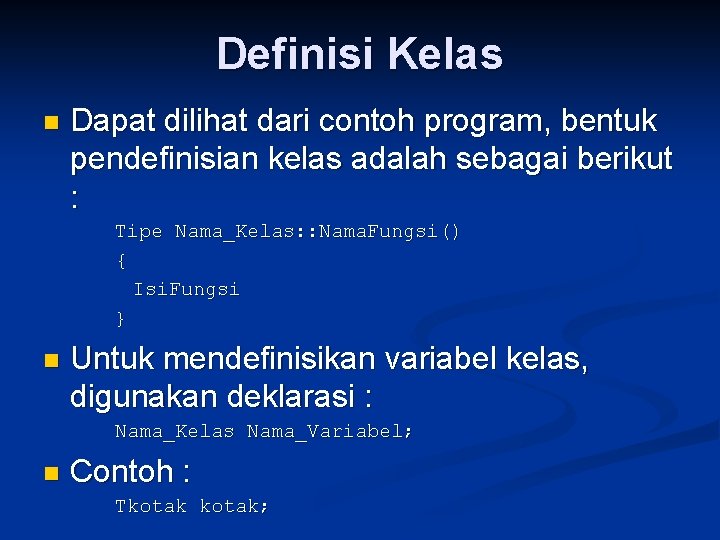 Definisi Kelas

Dapat dilihat dari contoh program, bentuk pendefinisian kelas adalah sebagai berikut :

Tipe Nama_Kelas::NamaFungsi()
{
IsiFungsi
}

Untuk mendefinisikan variabel kelas, digunakan deklarasi :

Nama_Kelas Nama_Variabel;

Contoh :

Tkotak kotak;